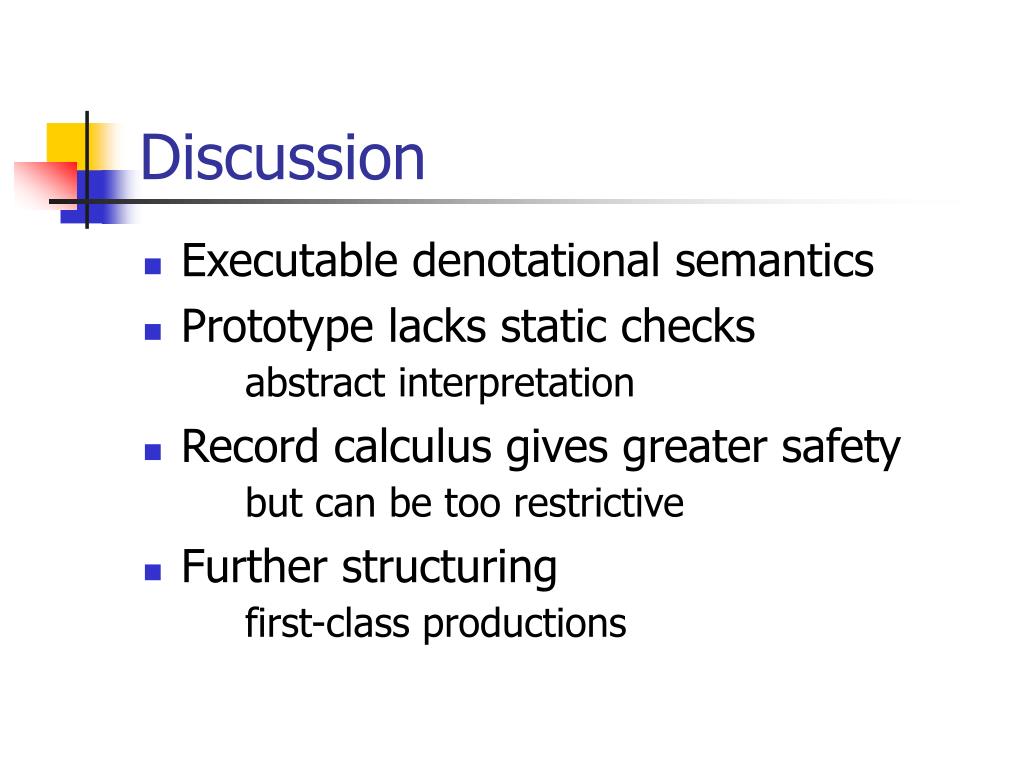 Discussion

- Executable denotational semantics
- Prototype lacks static checks
abstract interpretation
- Record calculus gives greater safety
but can be too restrictive
- Further structuring
first-class productions